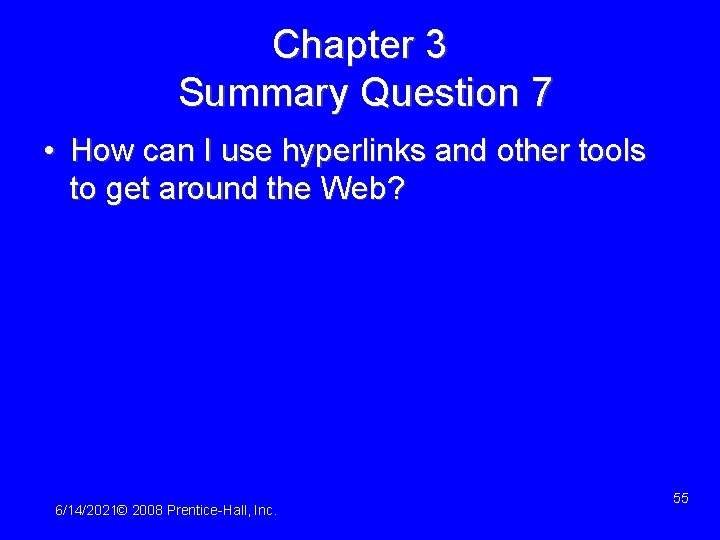 Chapter 3
Summary Question 7

• How can I use hyperlinks and other tools to get around the Web?

6/14/2021© 2008 Prentice-Hall, Inc.

55